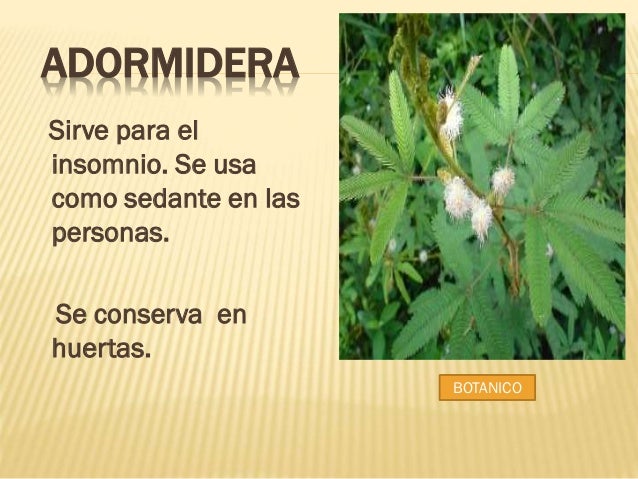 ADORMIDERA

Sirve para el insomnio. Se usa como sedante en las personas.

Se conserva en huertas.

BOTANICO